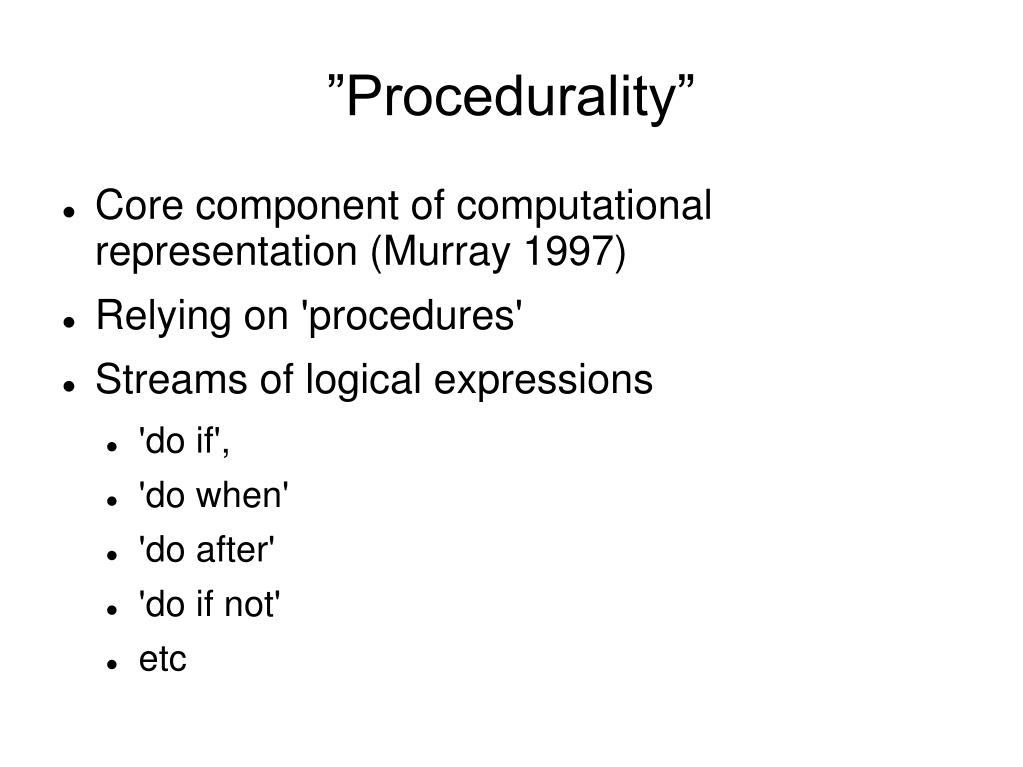 ”Procedurality”

- Core component of computational representation (Murray 1997)
- Relying on 'procedures'
- Streams of logical expressions
  - 'do if',
  - 'do when'
  - 'do after'
  - 'do if not'
  - etc